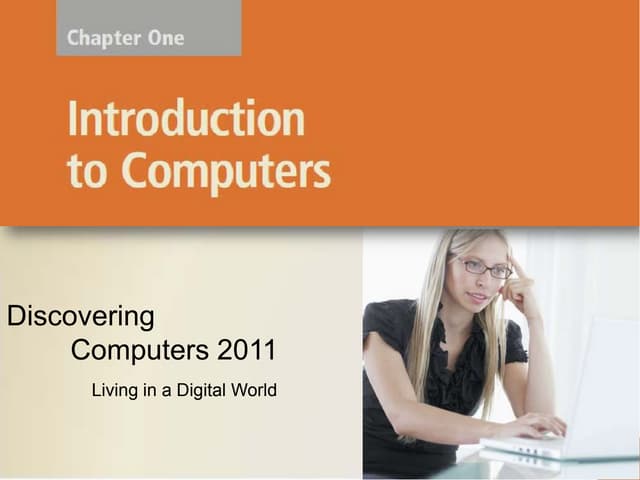 Chapter One

Introduction to Computers

Discovering Computers 2011

Living in a Digital World